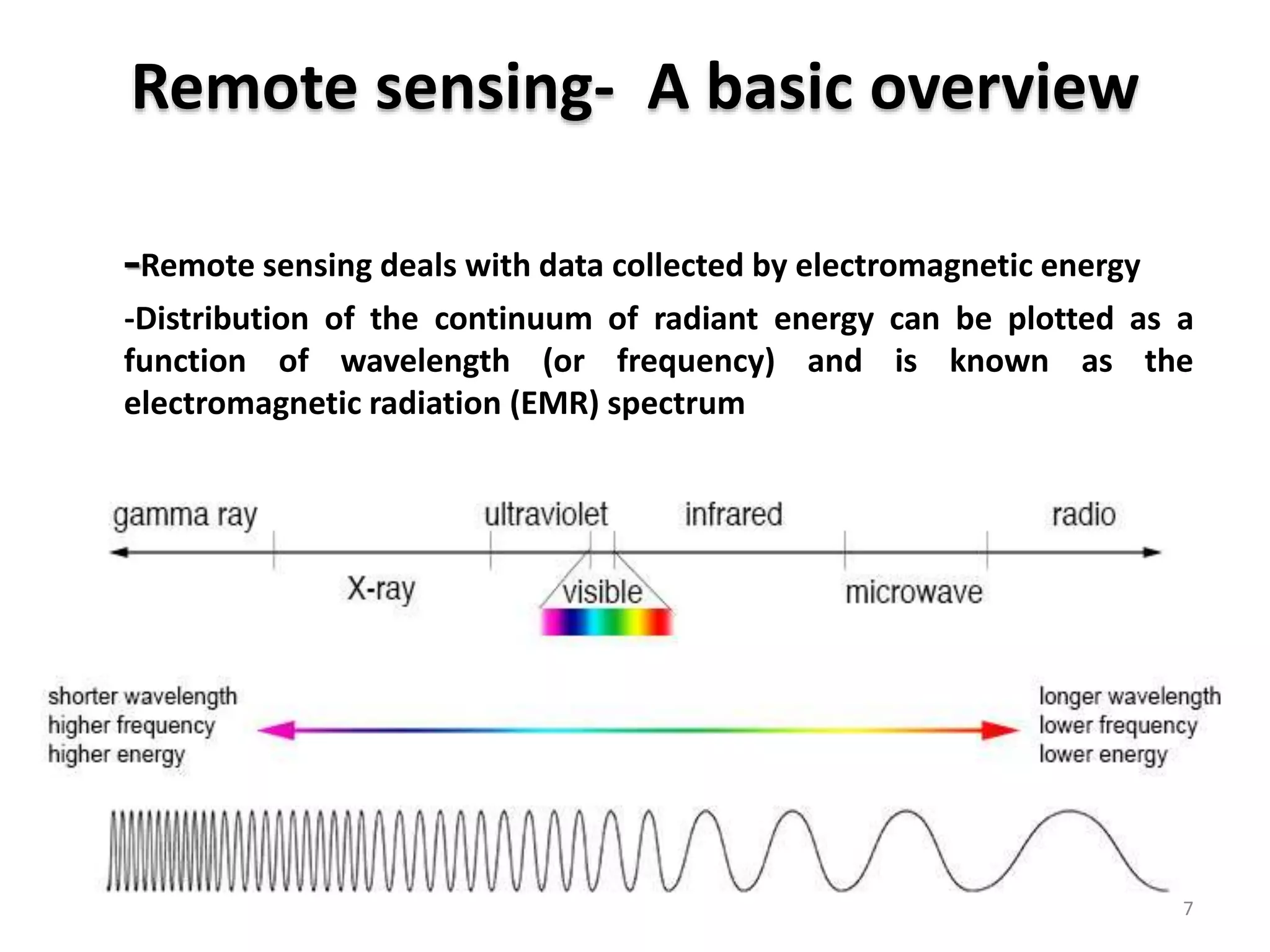 Remote sensing- A basic overview

-Remote sensing deals with data collected by electromagnetic energy

-Distribution of the continuum of radiant energy can be plotted as a function of wavelength (or frequency) and is known as the electromagnetic radiation (EMR) spectrum

gamma ray
ultraviolet
infrared
radio
X-ray
visible
microwave

shorter wavelength
higher frequency
higher energy

longer wavelength
lower frequency
lower energy

7